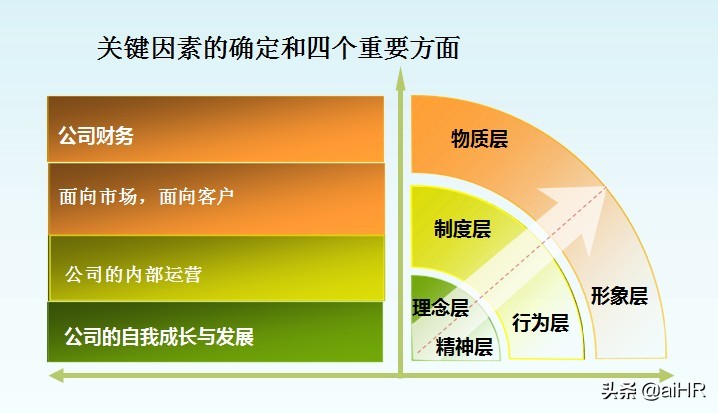 关键因素的确定和四个重要方面

公司财务

面向市场，面向客户

公司的内部运营

公司的自我成长与发展

物质层

制度层

理念层

精神层

行为层

形象层

头条 @aiHR